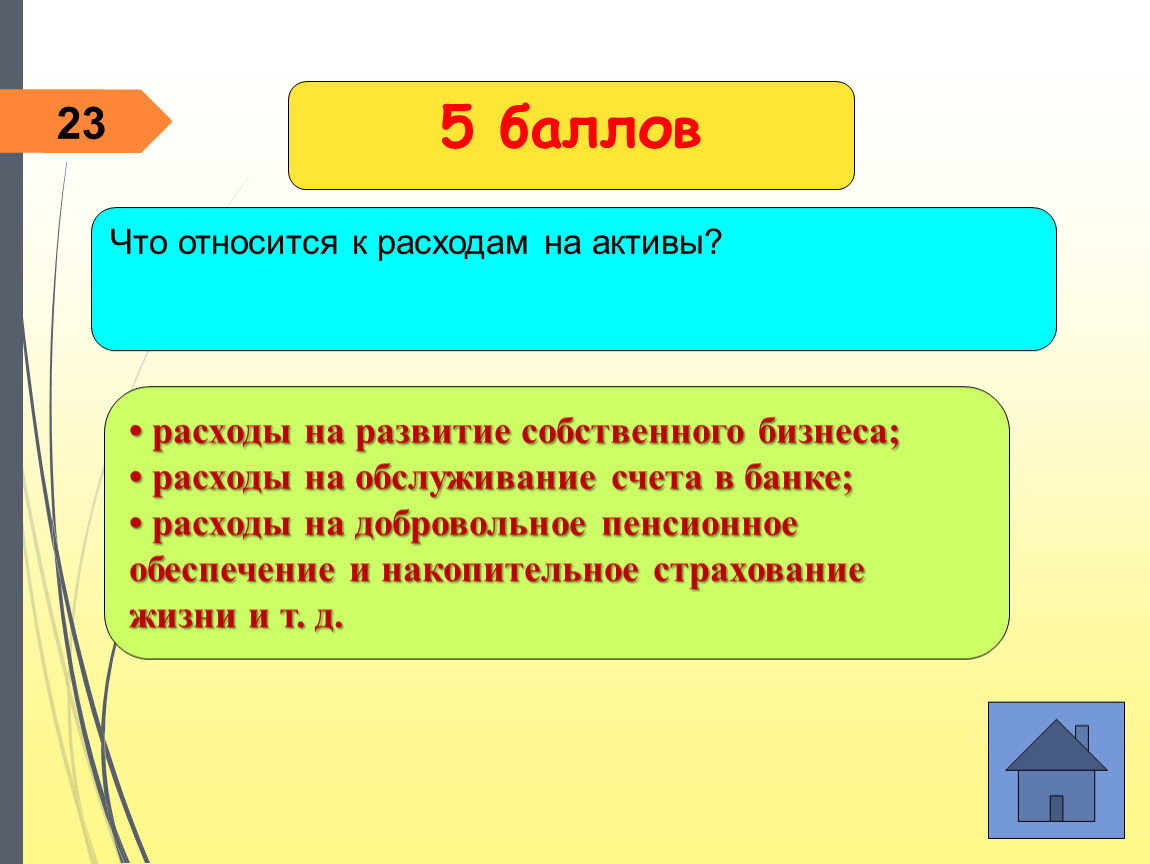 23

5 баллов

Что относится к расходам на активы?

• расходы на развитие собственного бизнеса;
• расходы на обслуживание счета в банке;
• расходы на добровольное пенсионное обеспечение и накопительное страхование жизни и т. д.